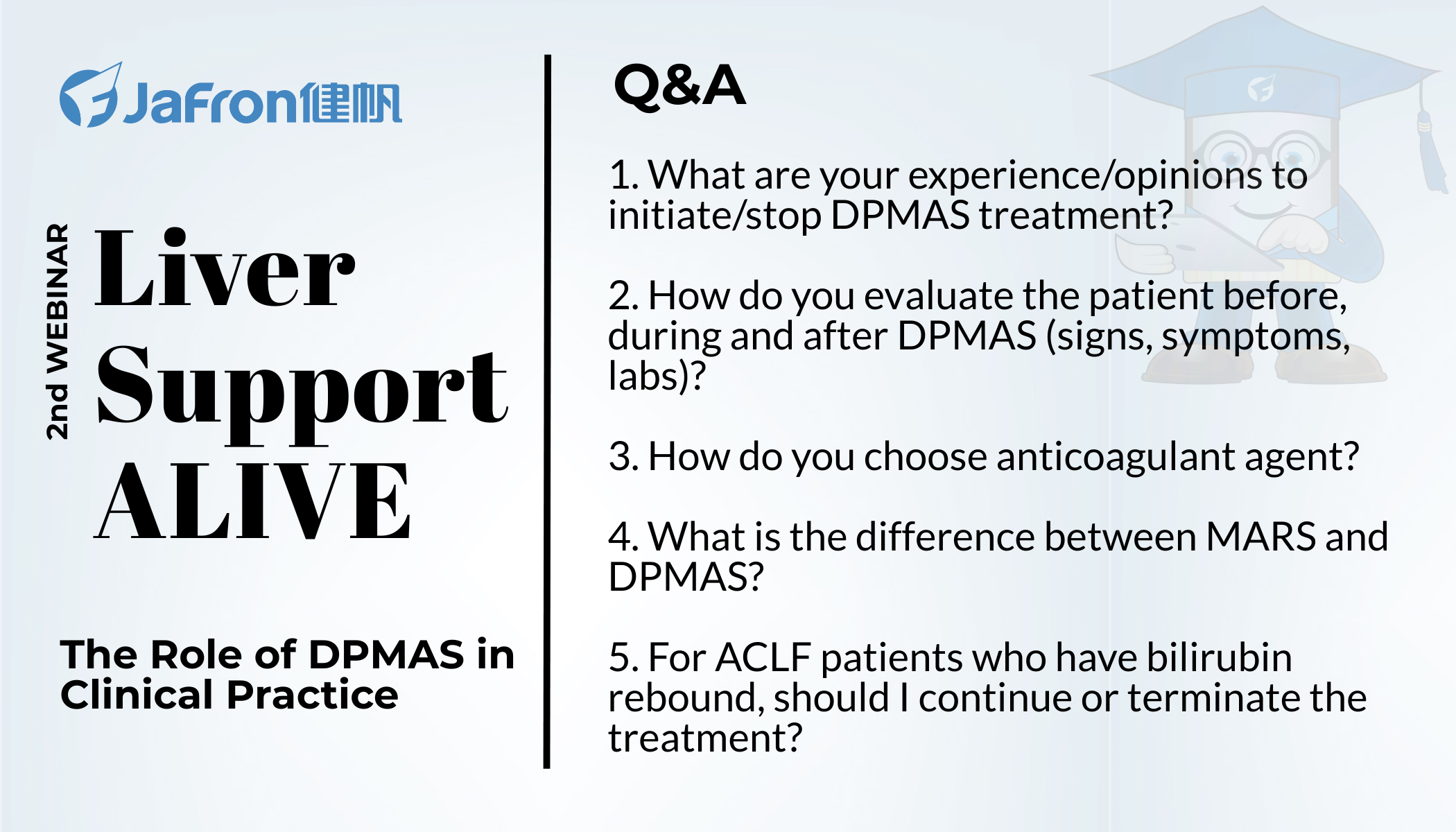 JaFron健帆

2nd WEBINAR

Liver Support ALIVE

The Role of DPMAS in Clinical Practice

Q&A

1. What are your experience/opinions to initiate/stop DPMAS treatment?

2. How do you evaluate the patient before, during and after DPMAS (signs, symptoms, labs)?

3. How do you choose anticoagulant agent?

4. What is the difference between MARS and DPMAS?

5. For ACLF patients who have bilirubin rebound, should I continue or terminate the treatment?